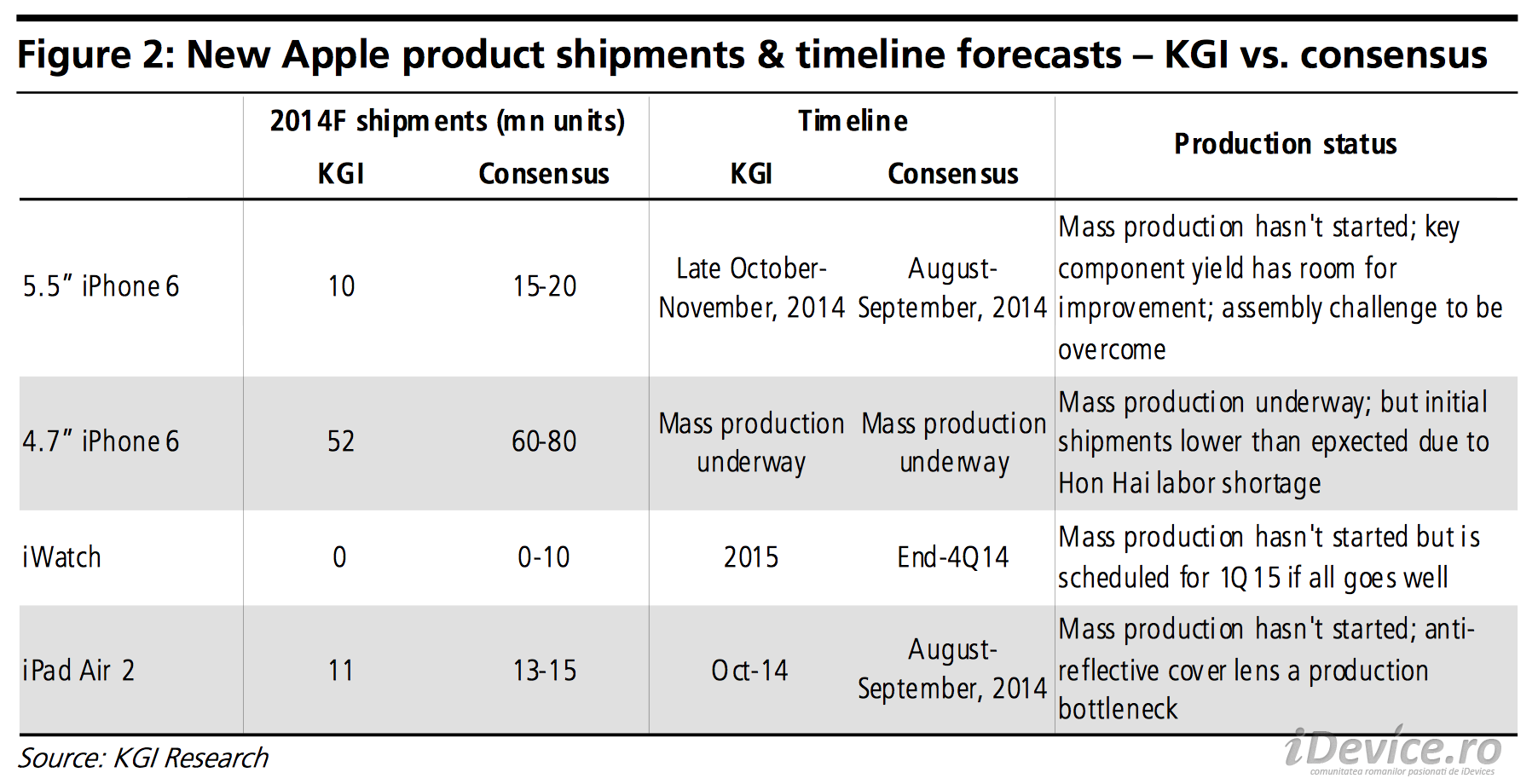 Figure 2: New Apple product shipments & timeline forecasts – KGI vs. consensus

| | 2014F shipments (mn units) KGI | 2014F shipments (mn units) Consensus | Timeline KGI | Timeline Consensus | Production status |
|---|---|---|---|---|---|
| 5.5" iPhone 6 | 10 | 15-20 | Late October-November, 2014 | August-September, 2014 | Mass production hasn't started; key component yield has room for improvement; assembly challenge to be overcome |
| 4.7" iPhone 6 | 52 | 60-80 | Mass production underway | Mass production underway | Mass production underway; but initial shipments lower than epxected due to Hon Hai labor shortage |
| iWatch | 0 | 0-10 | 2015 | End-4Q14 | Mass production hasn't started but is scheduled for 1Q15 if all goes well |
| iPad Air 2 | 11 | 13-15 | Oct-14 | August-September, 2014 | Mass production hasn't started; anti-reflective cover lens a production bottleneck |

Source: KGI Research

iDevice.ro
comunitatea romanilor pasionati de iDevices